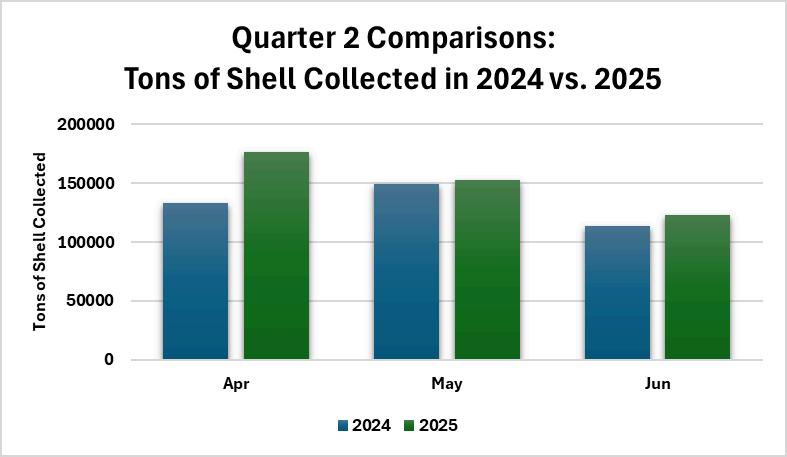 Quarter 2 Comparisons:
Tons of Shell Collected in 2024 vs. 2025

Tons of Shell Collected

200000
150000
100000
50000
0

Apr
May
Jun

2024 2025